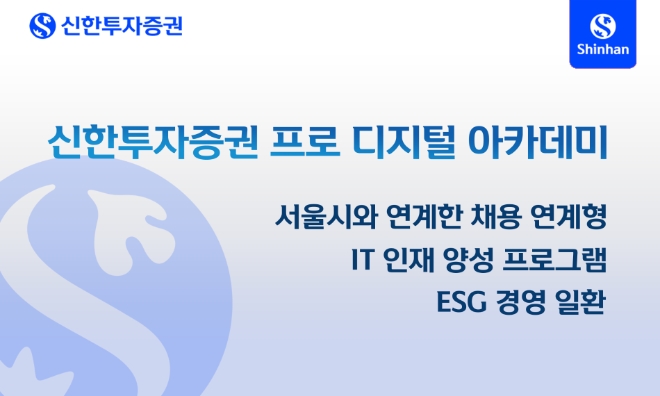 신한투자증권

Shinhan

신한투자증권 프로 디지털 아카데미

서울시와 연계한 채용 연계형
IT 인재 양성 프로그램
ESG 경영 일환